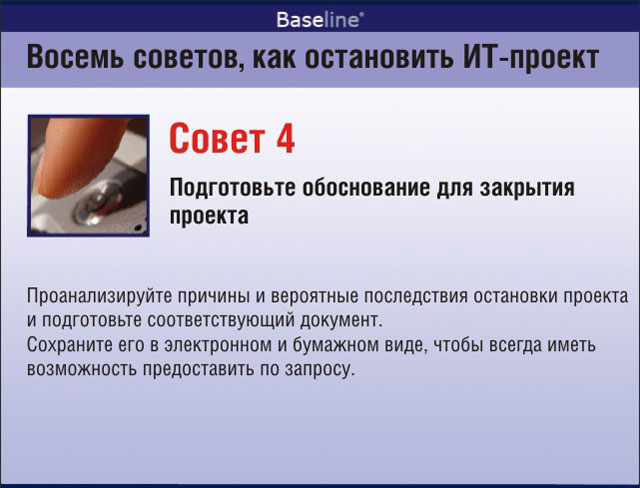 Baseline®

Восемь советов, как остановить ИТ-проект

Совет 4

Подготовьте обоснование для закрытия проекта

Проанализируйте причины и вероятные последствия остановки проекта и подготовьте соответствующий документ.
Сохраните его в электронном и бумажном виде, чтобы всегда иметь возможность предоставить по запросу.